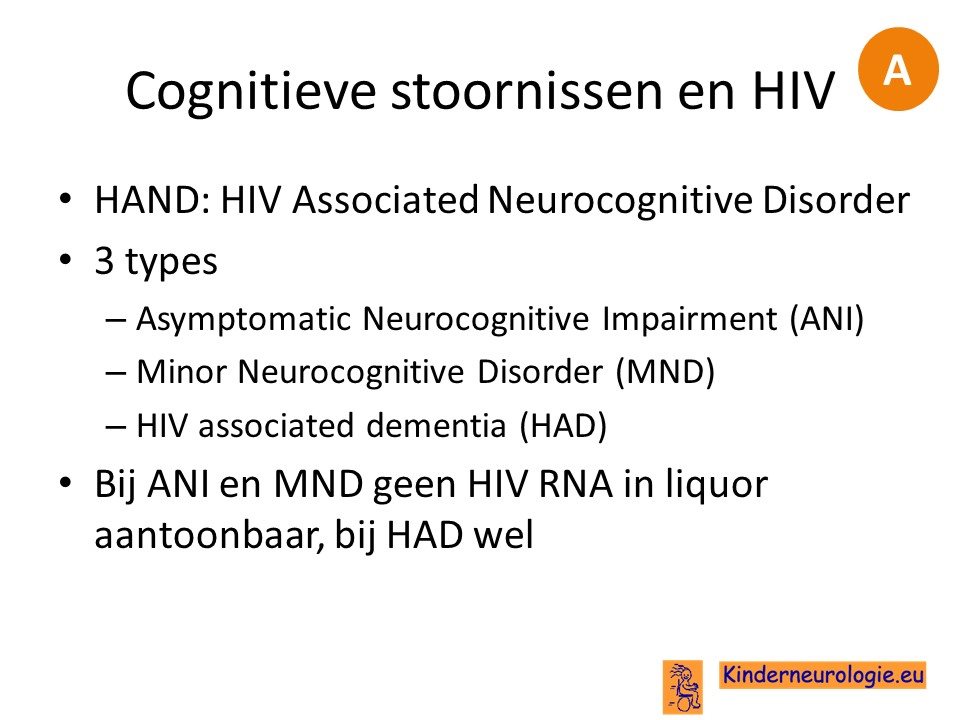 Cognitieve stoornissen en HIV

A

• HAND: HIV Associated Neurocognitive Disorder
• 3 types
– Asymptomatic Neurocognitive Impairment (ANI)
– Minor Neurocognitive Disorder (MND)
– HIV associated dementia (HAD)
• Bij ANI en MND geen HIV RNA in liquor aantoonbaar, bij HAD wel

Kinderneurologie.eu